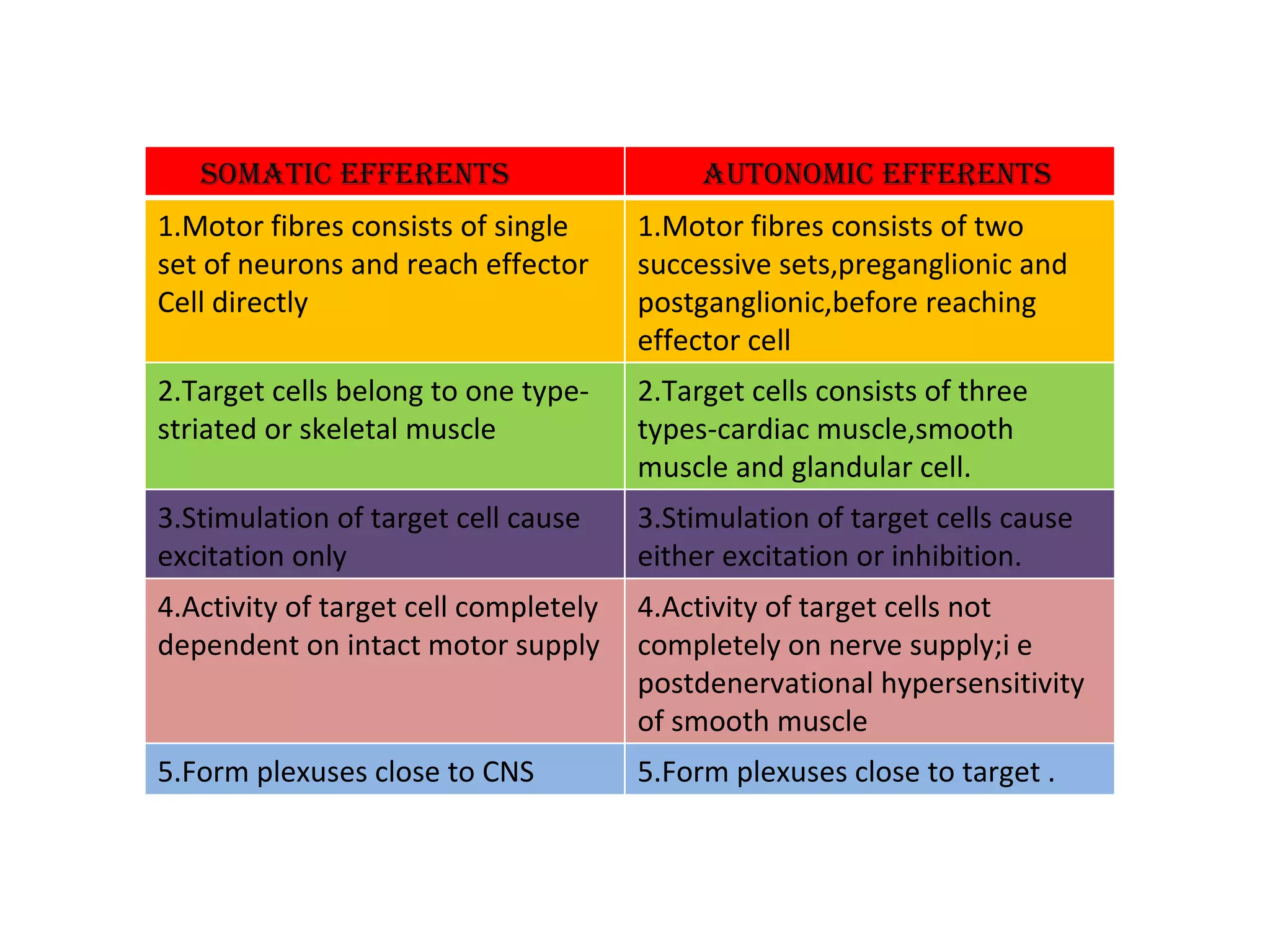 | SOMATIC EFFERENTS | AUTONOMIC EFFERENTS |
|---|---|
| 1.Motor fibres consists of single set of neurons and reach effector Cell directly | 1.Motor fibres consists of two successive sets,preganglionic and postganglionic,before reaching effector cell |
| 2.Target cells belong to one type-striated or skeletal muscle | 2.Target cells consists of three types-cardiac muscle,smooth muscle and glandular cell. |
| 3.Stimulation of target cell cause excitation only | 3.Stimulation of target cells cause either excitation or inhibition. |
| 4.Activity of target cell completely dependent on intact motor supply | 4.Activity of target cells not completely on nerve supply;i e postdenervational hypersensitivity of smooth muscle |
| 5.Form plexuses close to CNS | 5.Form plexuses close to target . |